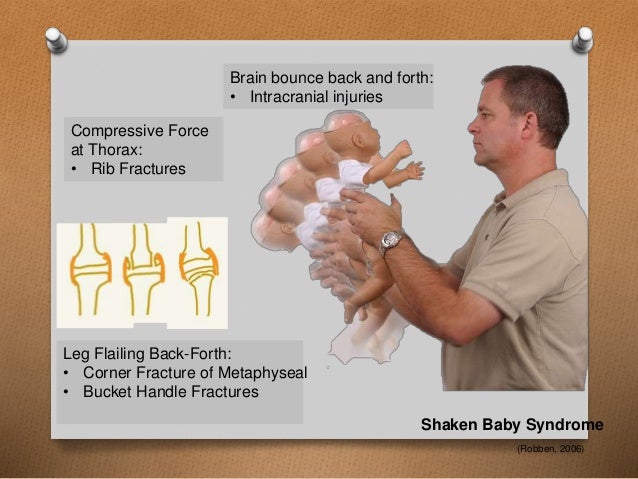 Brain bounce back and forth:
• Intracranial injuries

Compressive Force at Thorax:
• Rib Fractures

Leg Flailing Back-Forth:
• Corner Fracture of Metaphyseal
• Bucket Handle Fractures

Shaken Baby Syndrome

(Robben, 2006)